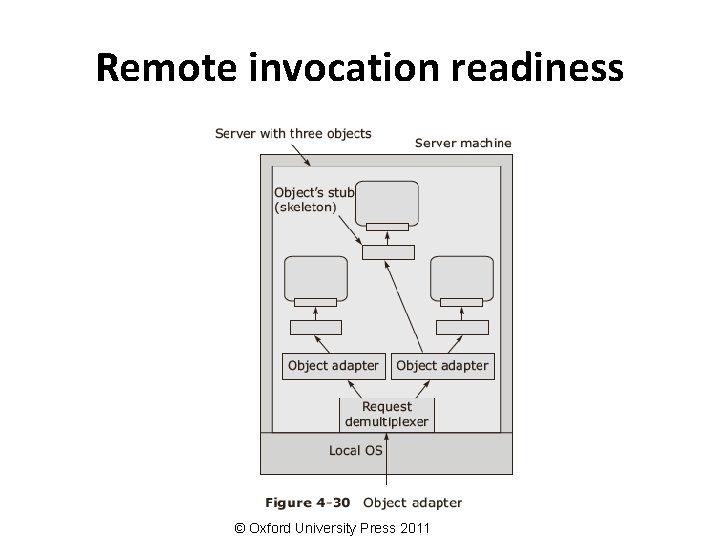 Remote invocation readiness

Server with three objects

Server machine

Object's stub (skeleton)

Object adapter

Object adapter

Request demultiplexer

Local OS

Figure 4-30 Object adapter

© Oxford University Press 2011